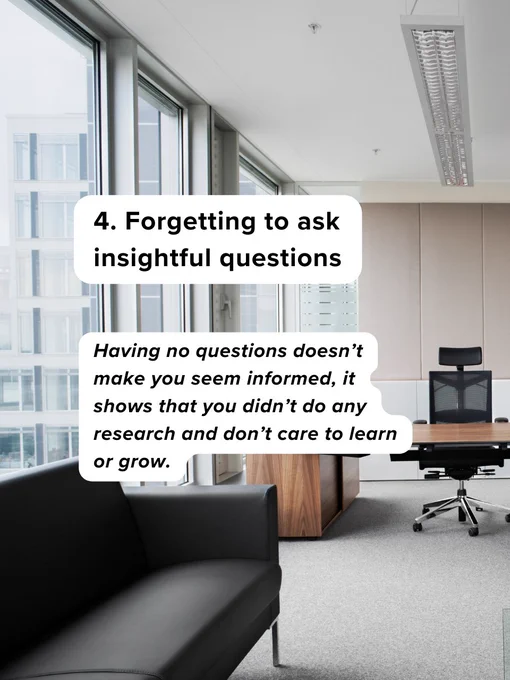 4. Forgetting to ask insightful questions

Having no questions doesn’t make you seem informed, it shows that you didn’t do any research and don’t care to learn or grow.